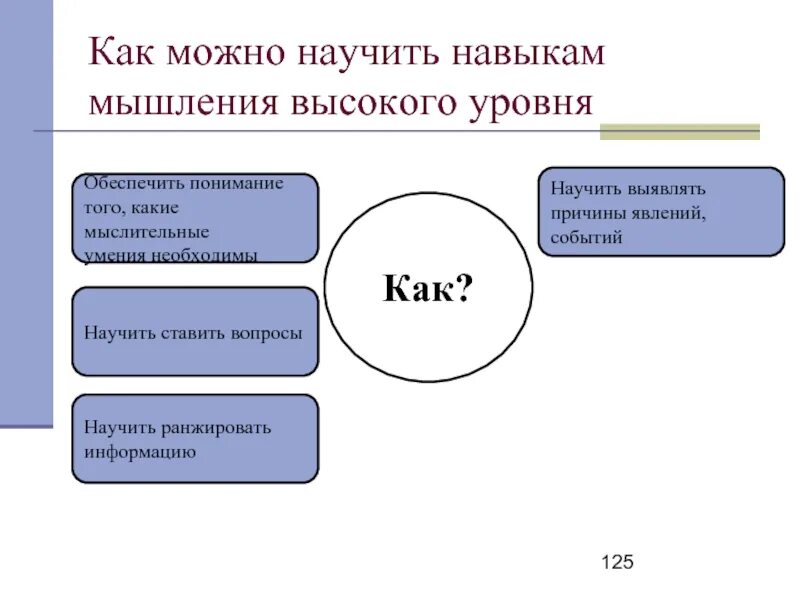 Как можно научить навыкам мышления высокого уровня

Обеспечить понимание того, какие мыслительные умения необходимы

Научить ставить вопросы

Научить ранжировать информацию

Как?

Научить выявлять причины явлений, событий

125